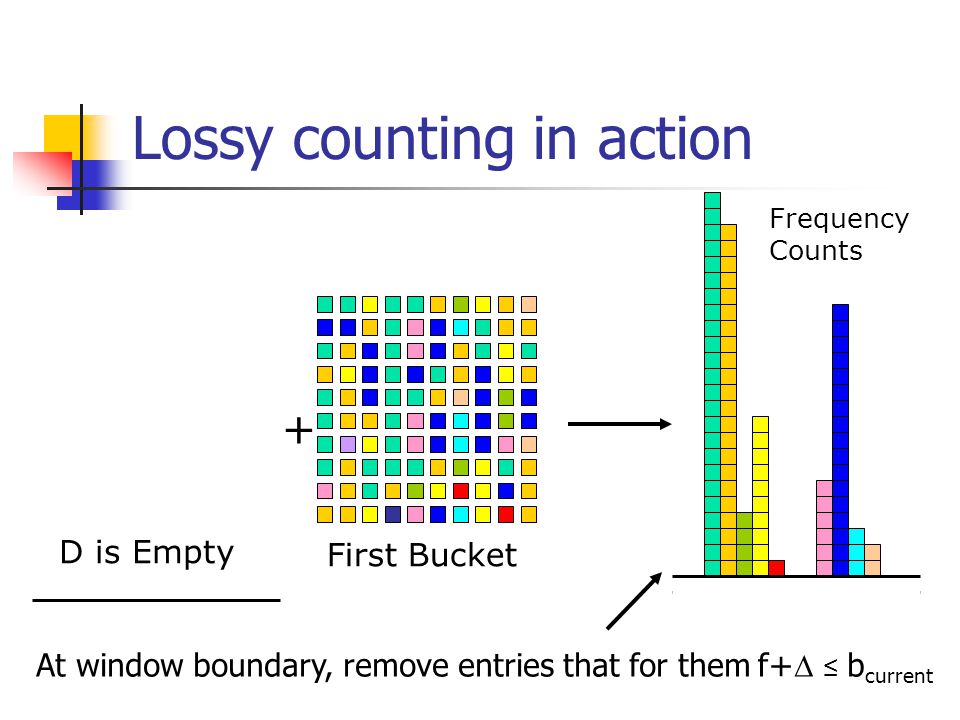 Lossy counting in action

Frequency Counts

+

D is Empty

First Bucket

At window boundary, remove entries that for them $f+\Delta \leq b_{current}$